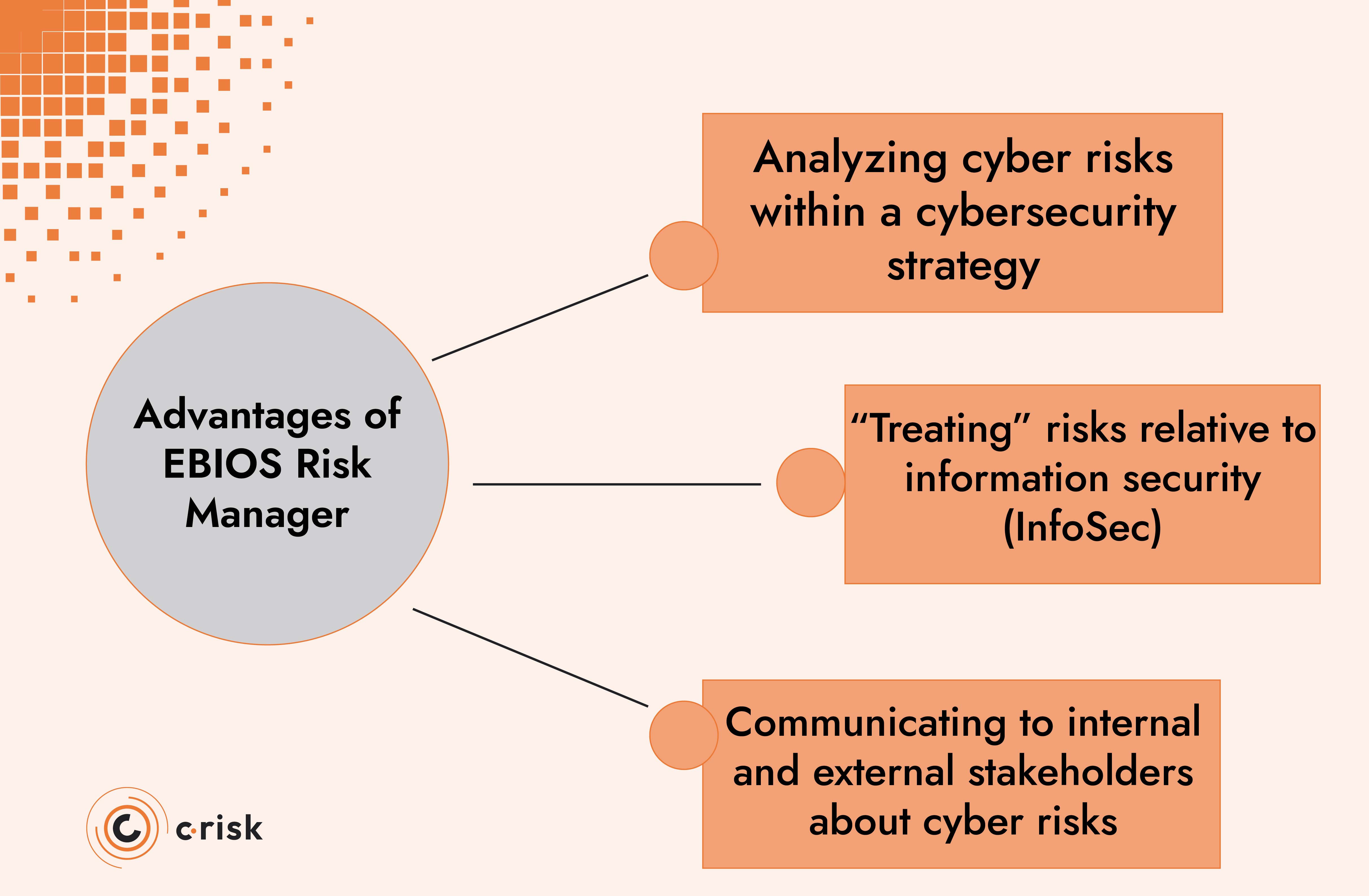 Advantages of EBIOS Risk Manager

Analyzing cyber risks within a cybersecurity strategy

“Treating” risks relative to information security (InfoSec)

Communicating to internal and external stakeholders about cyber risks

c·risk